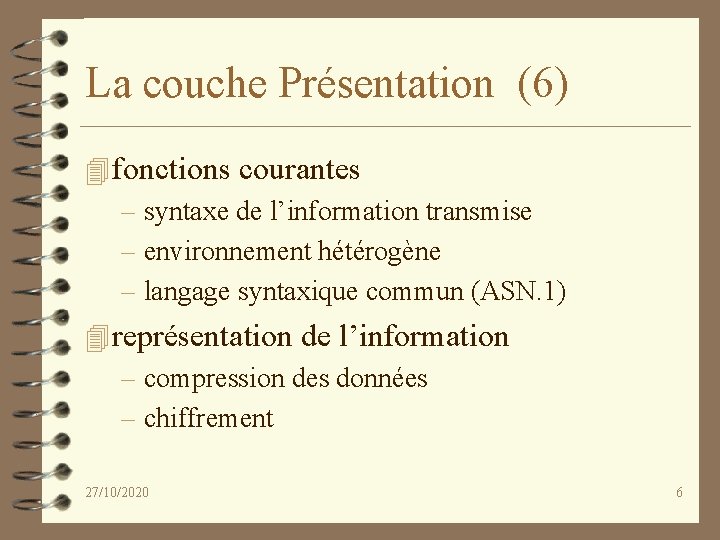 La couche Présentation (6)

fonctions courantes
– syntaxe de l’information transmise
– environnement hétérogène
– langage syntaxique commun (ASN.1)

représentation de l’information
– compression des données
– chiffrement

27/10/2020

6